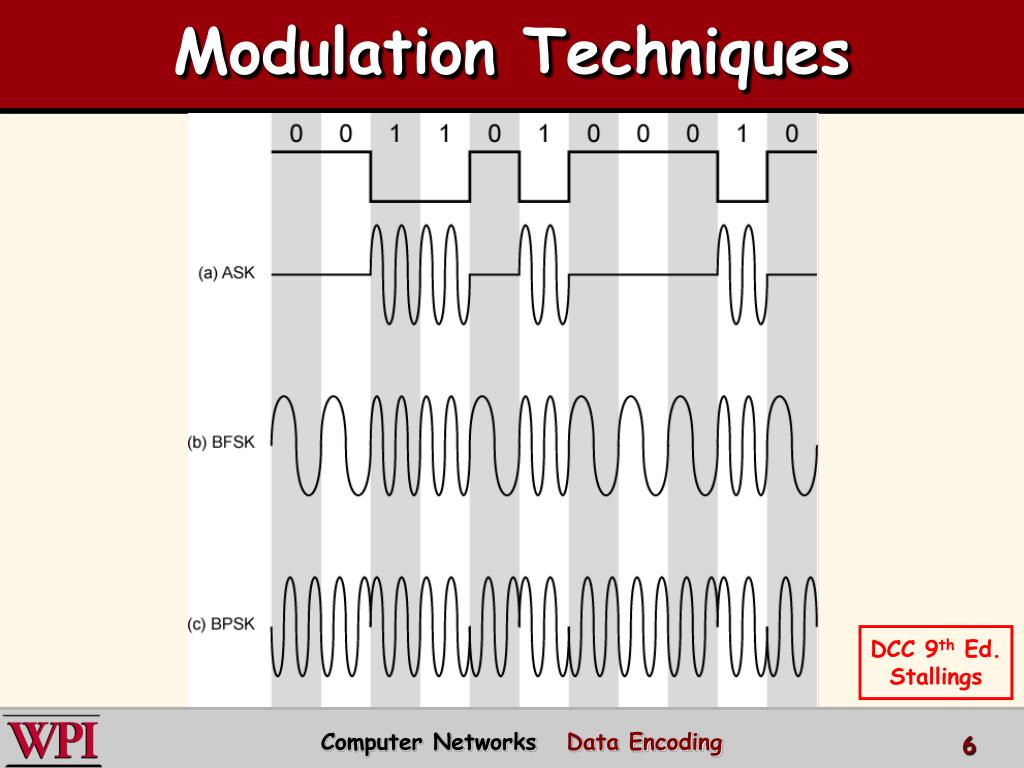 Modulation Techniques

0 0 1 1 0 1 0 0 0 1 0

(a) ASK

(b) BFSK

(c) BPSK

DCC 9$^{th}$ Ed. Stallings

WPI

Computer Networks Data Encoding

6